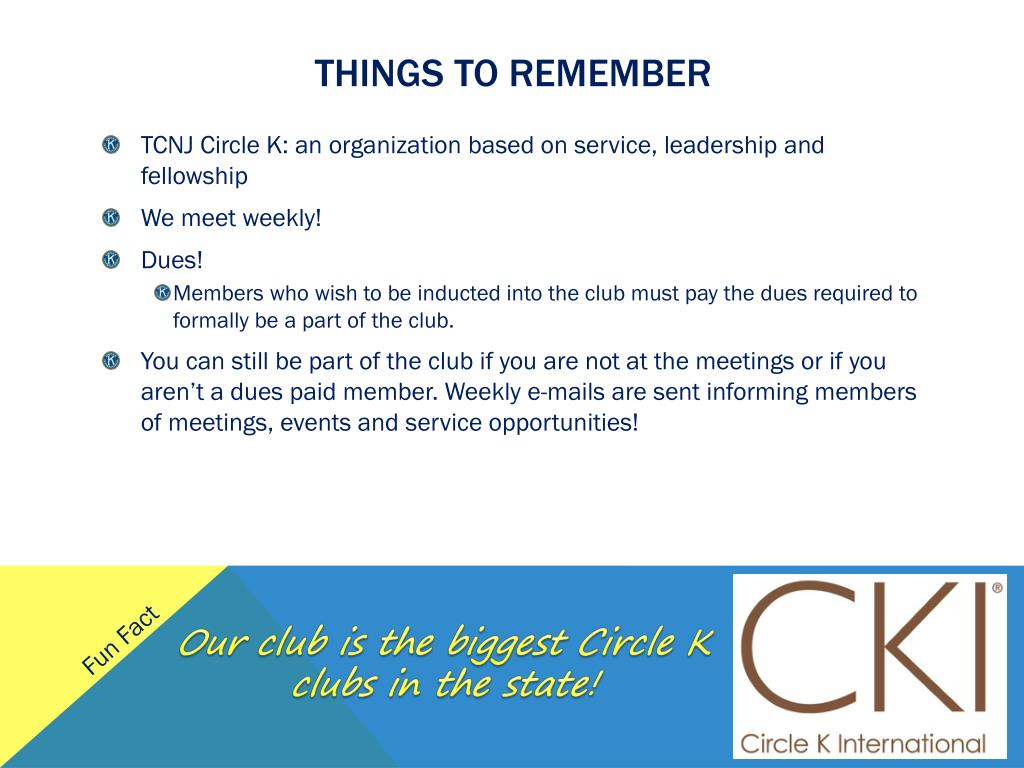 THINGS TO REMEMBER

TCNJ Circle K: an organization based on service, leadership and fellowship

We meet weekly!

Dues!

Members who wish to be inducted into the club must pay the dues required to formally be a part of the club.

You can still be part of the club if you are not at the meetings or if you aren't a dues paid member. Weekly e-mails are sent informing members of meetings, events and service opportunities!

Fun Fact

Our club is the biggest Circle K clubs in the state!

CKI®

Circle K International